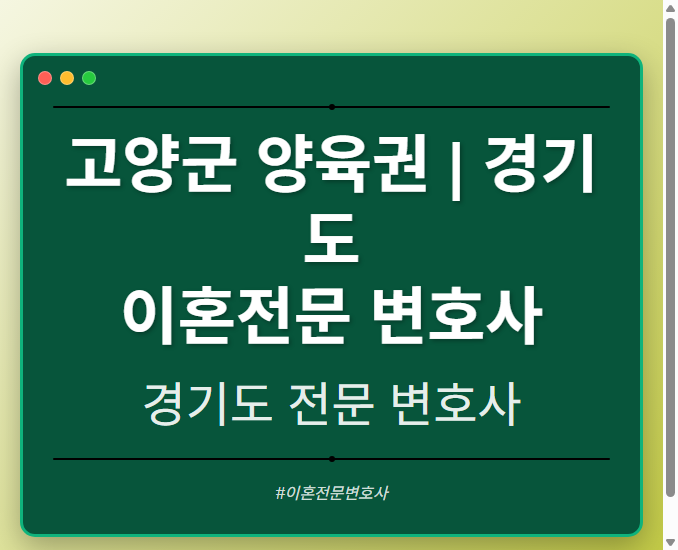 고양군 양육권 | 경기도
이혼전문 변호사

경기도 전문 변호사

#이혼전문변호사